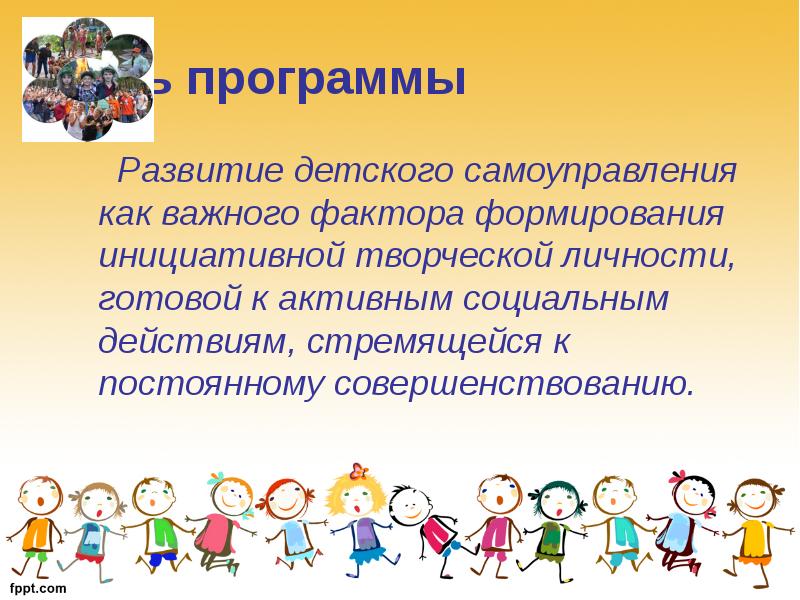 ь программы

Развитие детского самоуправления как важного фактора формирования инициативной творческой личности, готовой к активным социальным действиям, стремящейся к постоянному совершенствованию.

fppt.com